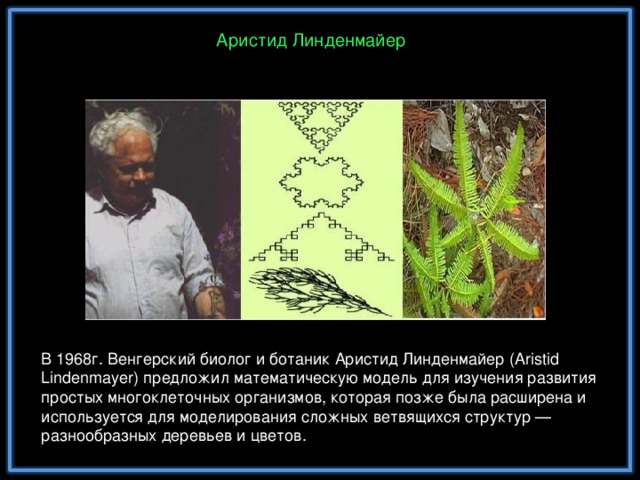 Аристид Линденмайер

В 1968г. Венгерский биолог и ботаник Аристид Линденмайер (Aristid Lindenmayer) предложил математическую модель для изучения развития простых многоклеточных организмов, которая позже была расширена и используется для моделирования сложных ветвящихся структур — разнообразных деревьев и цветов.